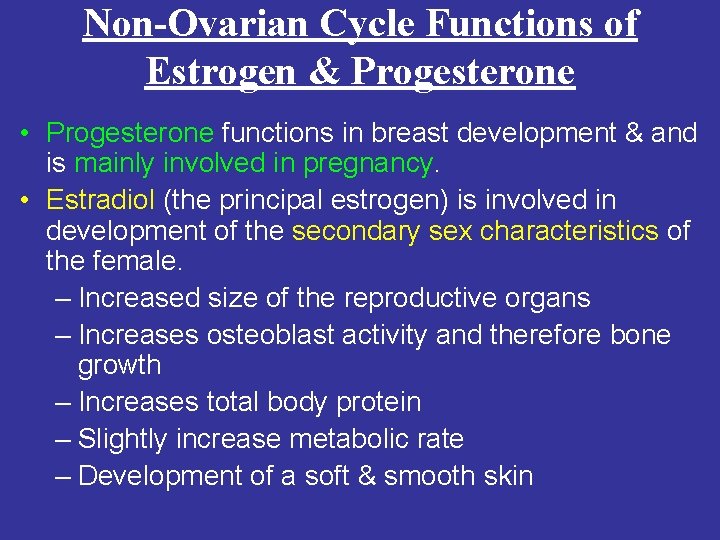 Non-Ovarian Cycle Functions of Estrogen & Progesterone

• Progesterone functions in breast development & and is mainly involved in pregnancy.
• Estradiol (the principal estrogen) is involved in development of the secondary sex characteristics of the female.
– Increased size of the reproductive organs
– Increases osteoblast activity and therefore bone growth
– Increases total body protein
– Slightly increase metabolic rate
– Development of a soft & smooth skin